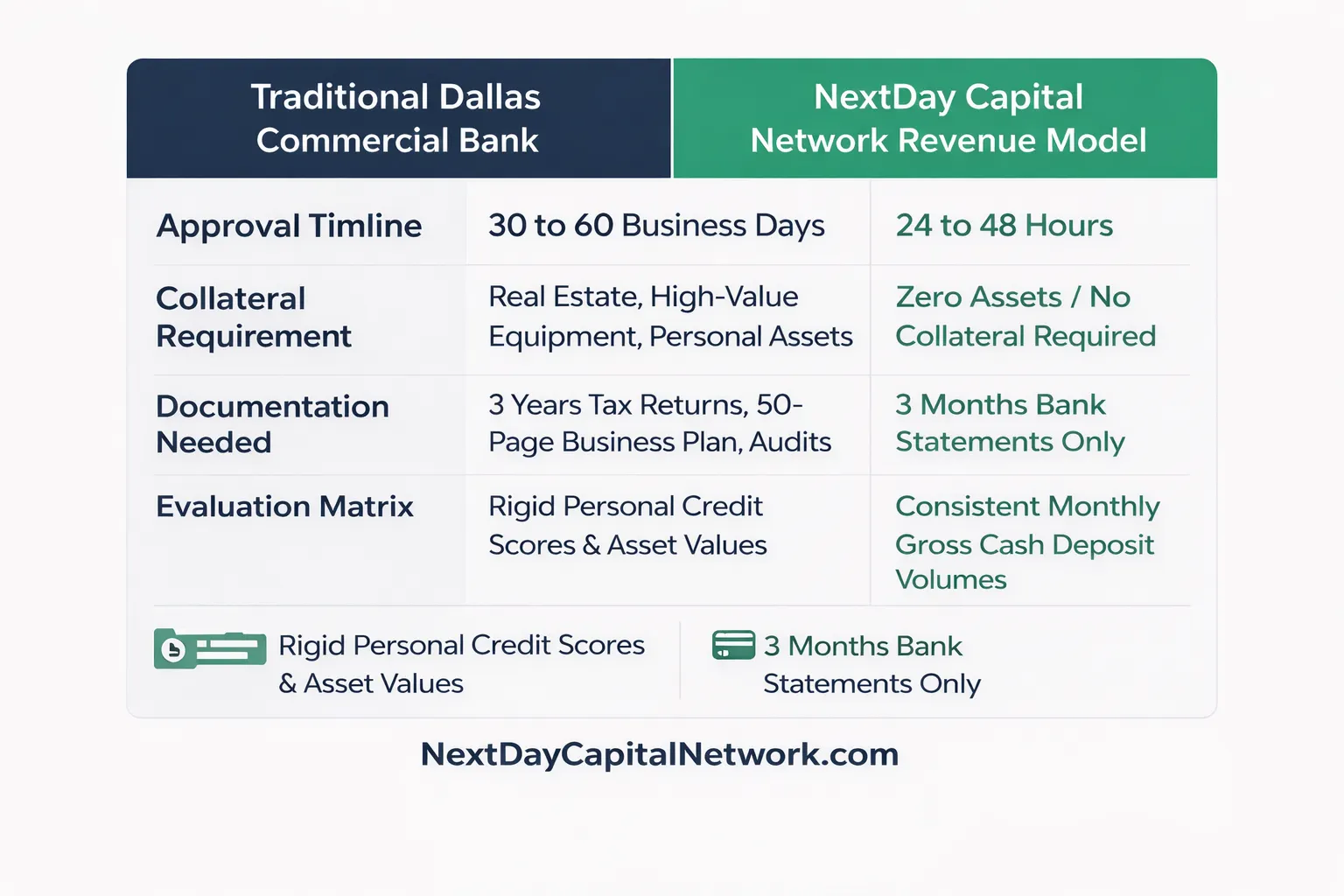 | | Traditional Dallas Commercial Bank | NextDay Capital Network Revenue Model |
|---|---|---|
| Approval Timline | 30 to 60 Business Days | 24 to 48 Hours |
| Collateral Requirement | Real Estate, High-Value Equipment, Personal Assets | Zero Assets / No Collateral Required |
| Documentation Needed | 3 Years Tax Returns, 50-Page Business Plan, Audits | 3 Months Bank Statements Only |
| Evaluation Matrix | Rigid Personal Credit Scores & Asset Values | Consistent Monthly Gross Cash Deposit Volumes |

Rigid Personal Credit Scores & Asset Values

3 Months Bank Statements Only

NextDayCapitalNetwork.com